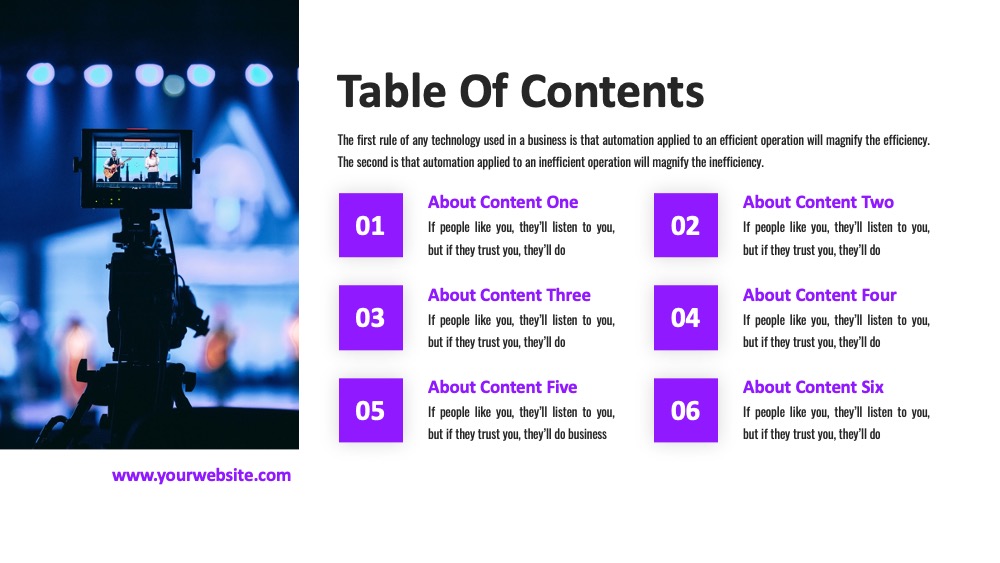 Table Of Contents

The first rule of any technology used in a business is that automation applied to an efficient operation will magnify the efficiency. The second is that automation applied to an inefficient operation will magnify the inefficiency.

01

About Content One

If people like you, they'll listen to you, but if they trust you, they'll do

02

About Content Two

If people like you, they'll listen to you, but if they trust you, they'll do

03

About Content Three

If people like you, they'll listen to you, but if they trust you, they'll do

04

About Content Four

If people like you, they'll listen to you, but if they trust you, they'll do

05

About Content Five

If people like you, they'll listen to you, but if they trust you, they'll do business

06

About Content Six

If people like you, they'll listen to you, but if they trust you, they'll do

www.yourwebsite.com